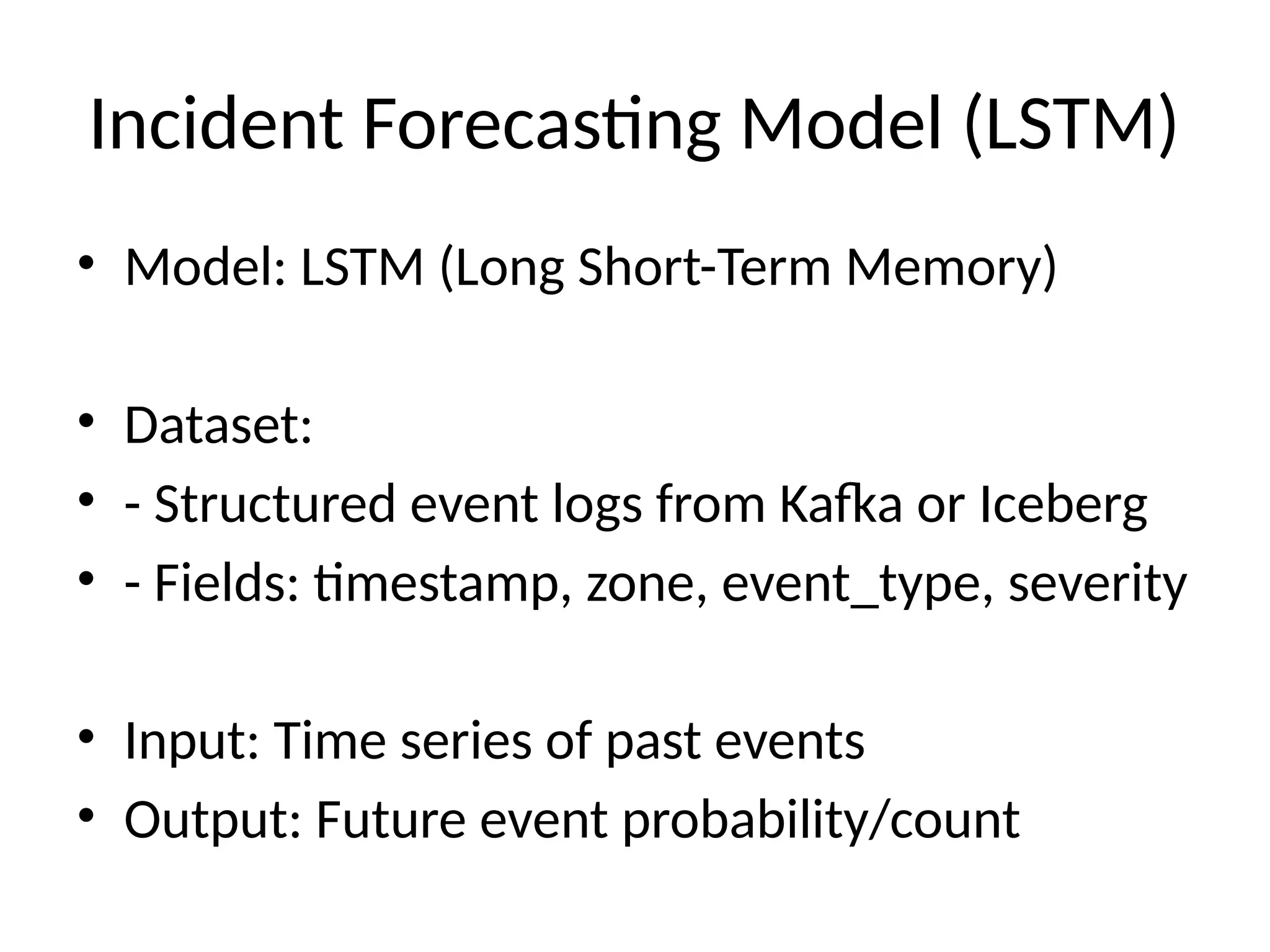 Incident Forecasting Model (LSTM)

• Model: LSTM (Long Short-Term Memory)

• Dataset:
• - Structured event logs from Kafka or Iceberg
• - Fields: timestamp, zone, event_type, severity

• Input: Time series of past events
• Output: Future event probability/count